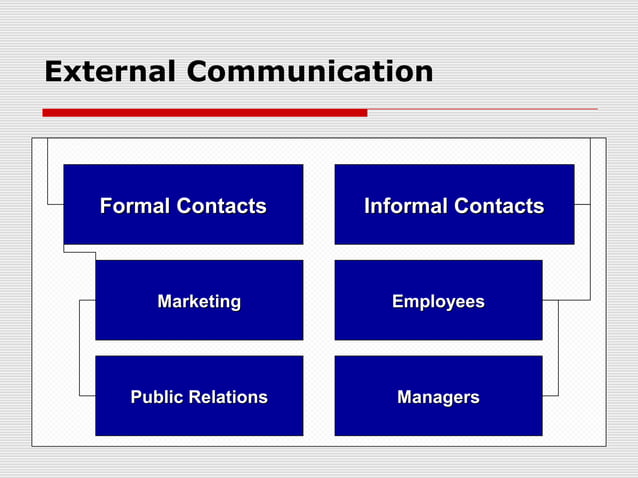 External Communication

Formal Contacts

Marketing

Public Relations

Informal Contacts

Employees

Managers